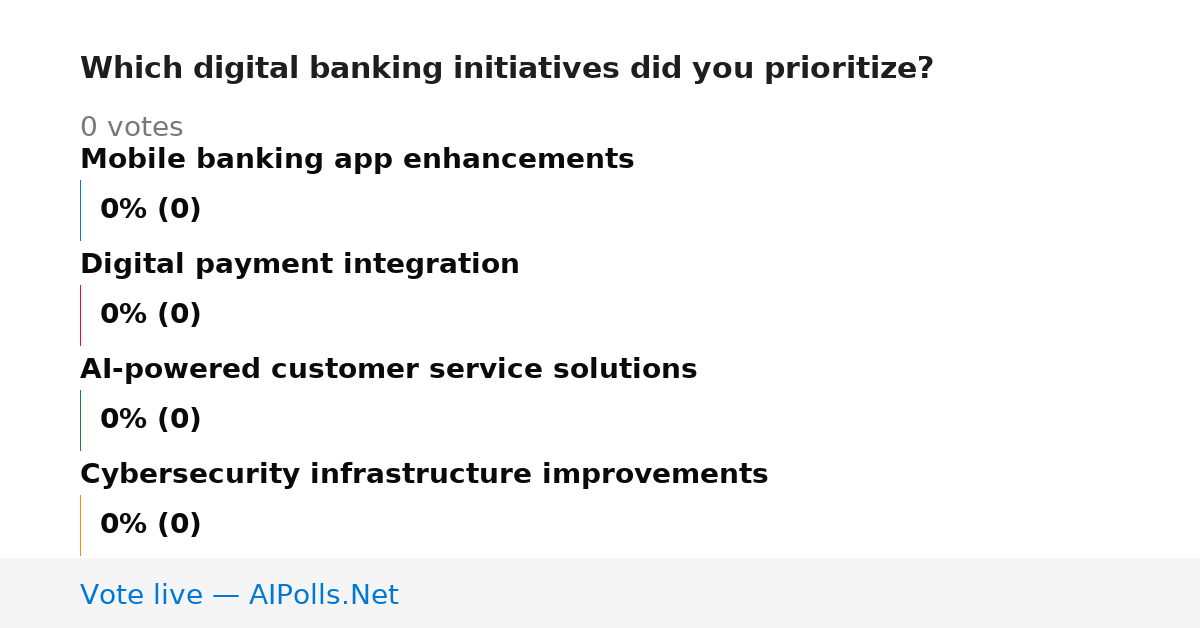 Which digital banking initiatives did you prioritize?

0 votes

Mobile banking app enhancements

0% (0)

Digital payment integration

0% (0)

AI-powered customer service solutions

0% (0)

Cybersecurity infrastructure improvements

0% (0)

Vote live — AIPolls.Net